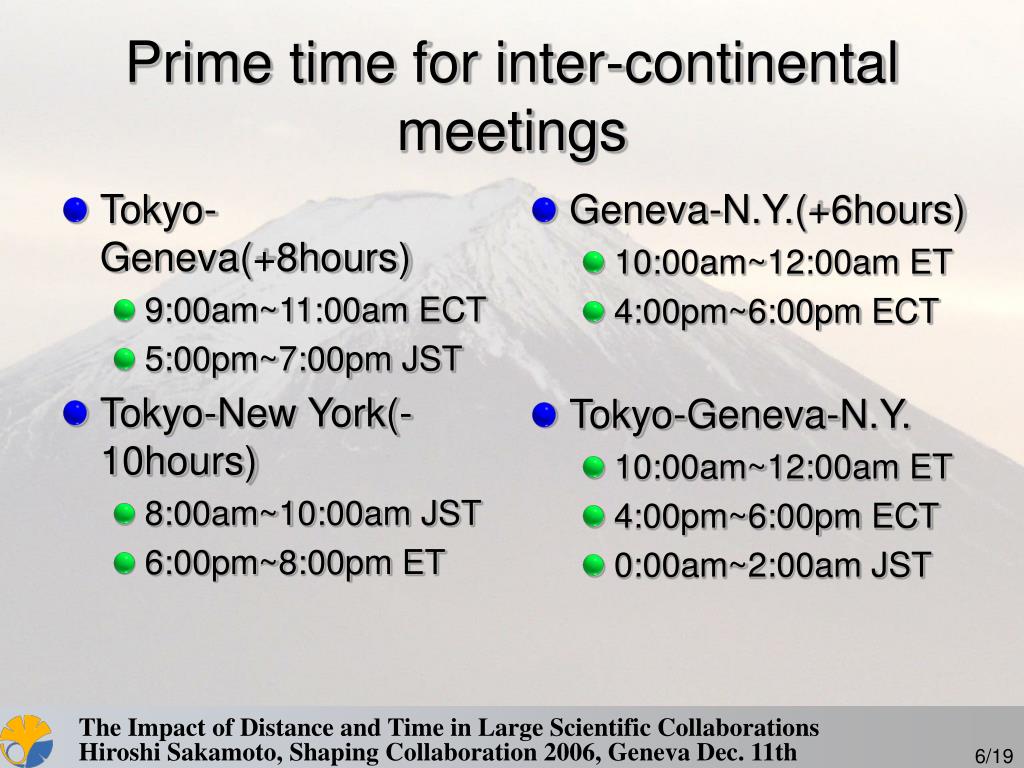 Prime time for inter-continental meetings

Tokyo-Geneva(+8hours)
9:00am~11:00am ECT
5:00pm~7:00pm JST

Tokyo-New York(-10hours)
8:00am~10:00am JST
6:00pm~8:00pm ET

Geneva-N.Y.(+6hours)
10:00am~12:00am ET
4:00pm~6:00pm ECT

Tokyo-Geneva-N.Y.
10:00am~12:00am ET
4:00pm~6:00pm ECT
0:00am~2:00am JST

The Impact of Distance and Time in Large Scientific Collaborations
Hiroshi Sakamoto, Shaping Collaboration 2006, Geneva Dec. 11th

6/19